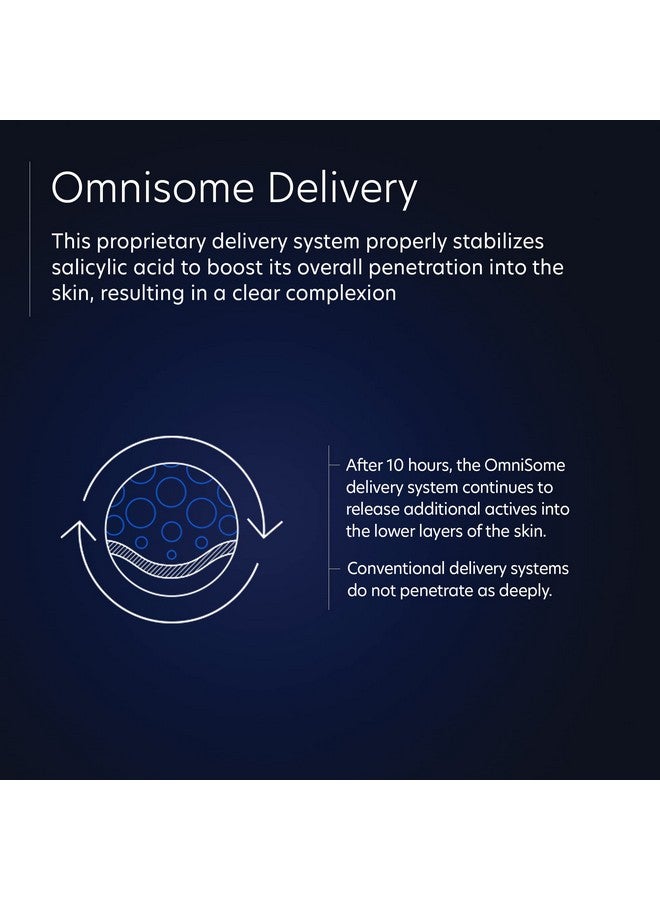 Omnisome Delivery

This proprietary delivery system properly stabilizes salicylic acid to boost its overall penetration into the skin, resulting in a clear complexion

After 10 hours, the OmniSome delivery system continues to release additional actives into the lower layers of the skin.

Conventional delivery systems do not penetrate as deeply.